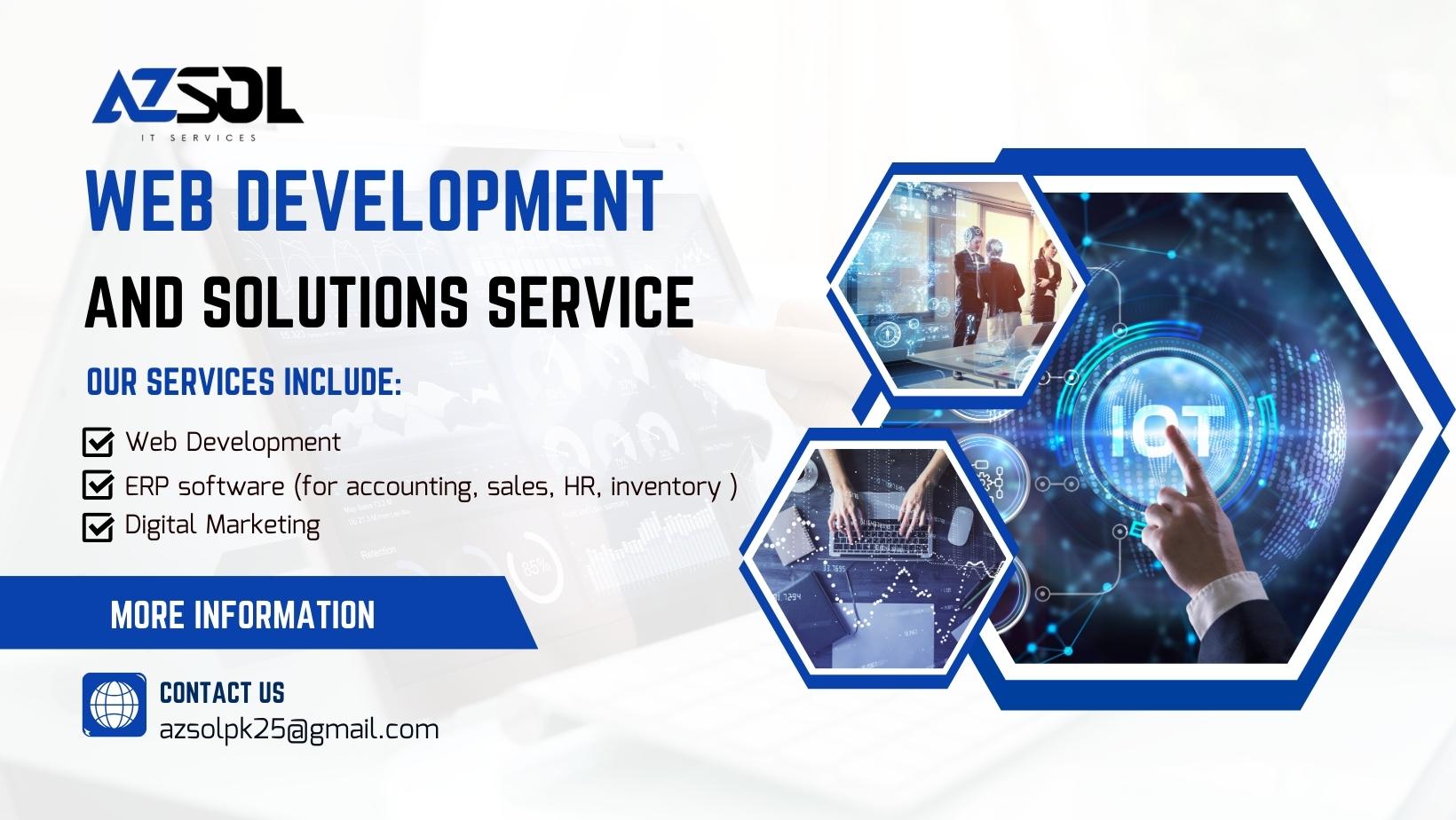 AZSOL
IT SERVICES

WEB DEVELOPMENT
AND SOLUTIONS SERVICE

OUR SERVICES INCLUDE:

Web Development
ERP software (for accounting, sales, HR, inventory )
Digital Marketing

MORE INFORMATION

CONTACT US
azsolpk25@gmail.com

IOT